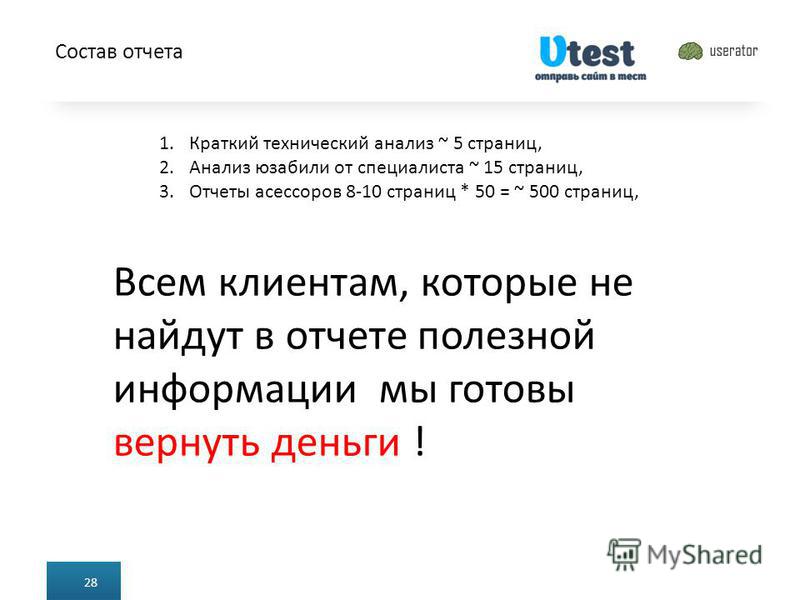 Состав отчета

Utest
отправь сайт в тест

userator

1. Краткий технический анализ ~ 5 страниц,
2. Анализ юзабили от специалиста ~ 15 страниц,
3. Отчеты асессоров 8-10 страниц * 50 = ~ 500 страниц,

Всем клиентам, которые не найдут в отчете полезной информации мы готовы вернуть деньги !

MyShared

28